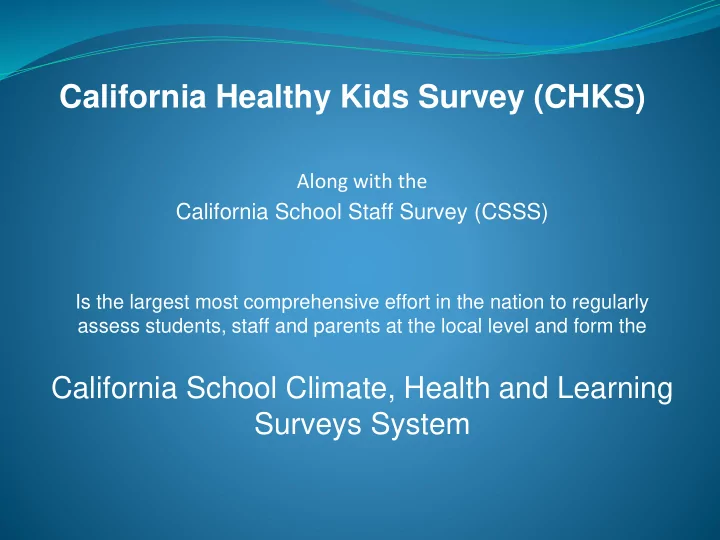 California Healthy Kids Survey (CHKS)

Along with the
California School Staff Survey (CSSS)

Is the largest most comprehensive effort in the nation to regularly assess students, staff and parents at the local level and form the

California School Climate, Health and Learning Surveys System